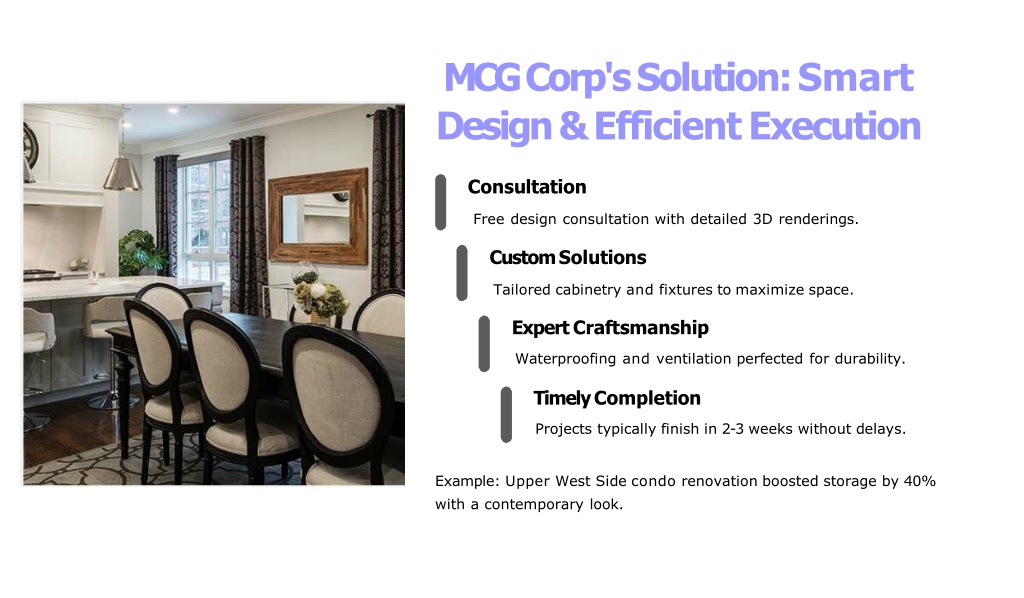 MCG Corp's Solution: Smart Design & Efficient Execution

Consultation

Free design consultation with detailed 3D renderings.

Custom Solutions

Tailored cabinetry and fixtures to maximize space.

Expert Craftsmanship

Waterproofing and ventilation perfected for durability.

Timely Completion

Projects typically finish in 2-3 weeks without delays.

Example: Upper West Side condo renovation boosted storage by 40% with a contemporary look.